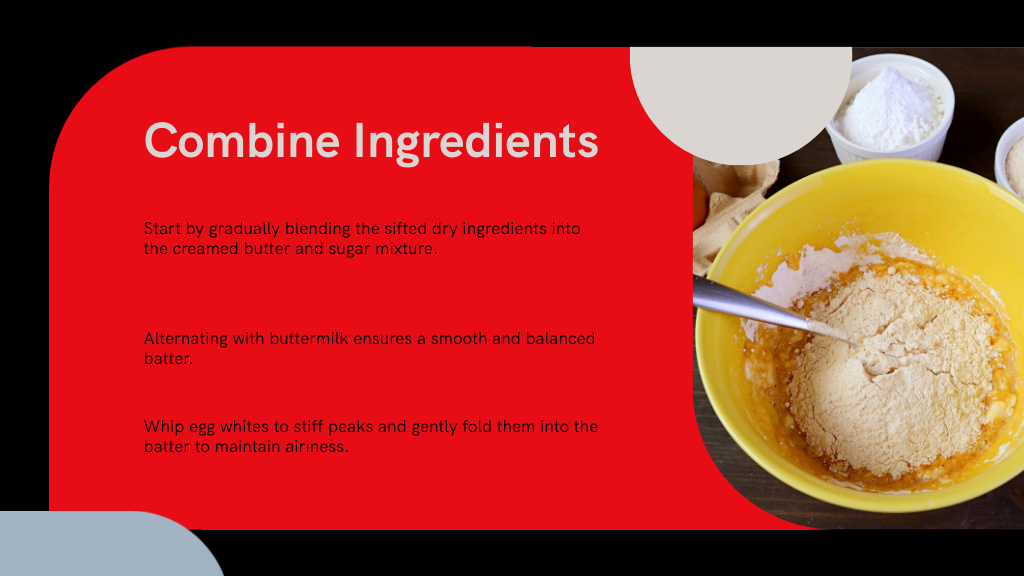 Combine Ingredients

Start by gradually blending the sifted dry ingredients into the creamed butter and sugar mixture.

Alternating with buttermilk ensures a smooth and balanced batter.

Whip egg whites to stiff peaks and gently fold them into the batter to maintain airiness.